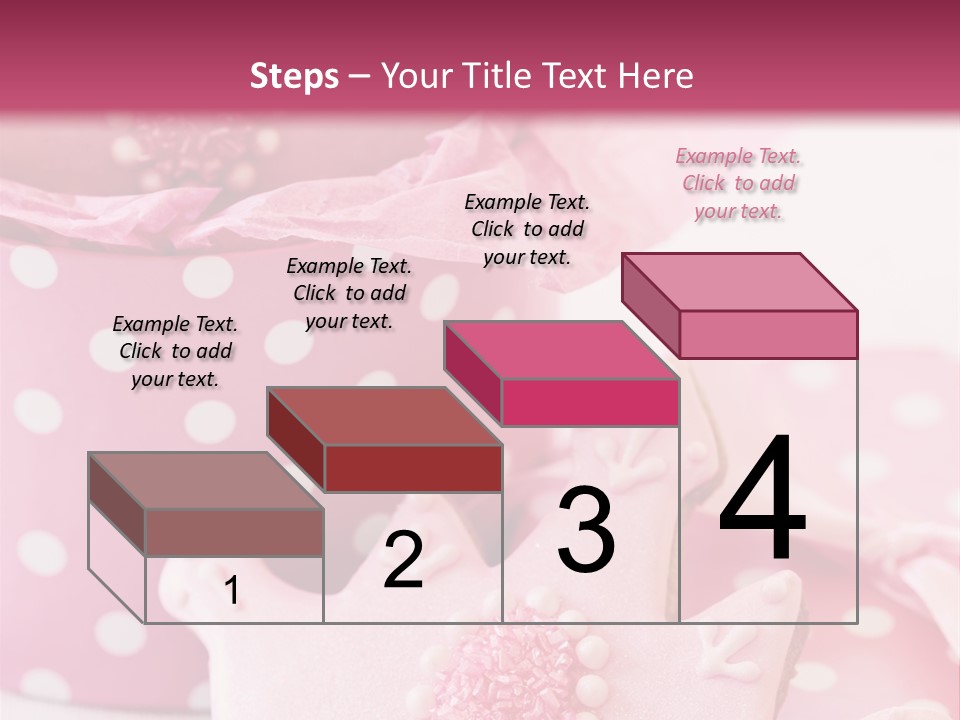 Steps – Your Title Text Here

Example Text. Click to add your text.

Example Text. Click to add your text.

Example Text. Click to add your text.

Example Text. Click to add your text.

1

2

3

4